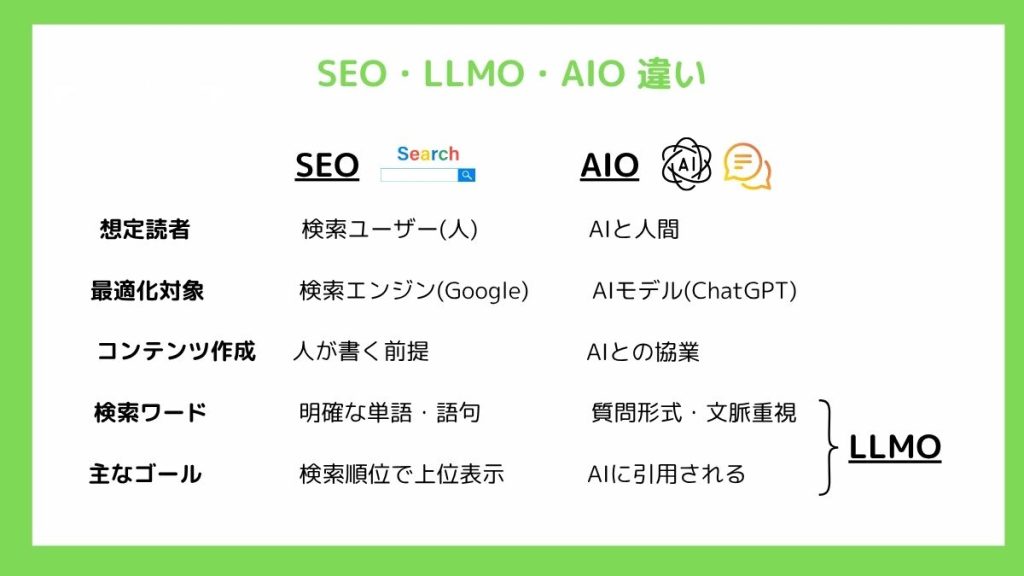 SEO・LLMO・AIO 違い

| | SEO Search | AIO AI |
|---|---|---|
| 想定読者 | 検索ユーザー(人) | AIと人間 |
| 最適化対象 | 検索エンジン(Google) | AIモデル(ChatGPT) |
| コンテンツ作成 | 人が書く前提 | AIとの協業 |
| 検索ワード | 明確な単語・語句 | 質問形式・文脈重視 |
| 主なゴール | 検索順位で上位表示 | AIに引用される |

LLMO